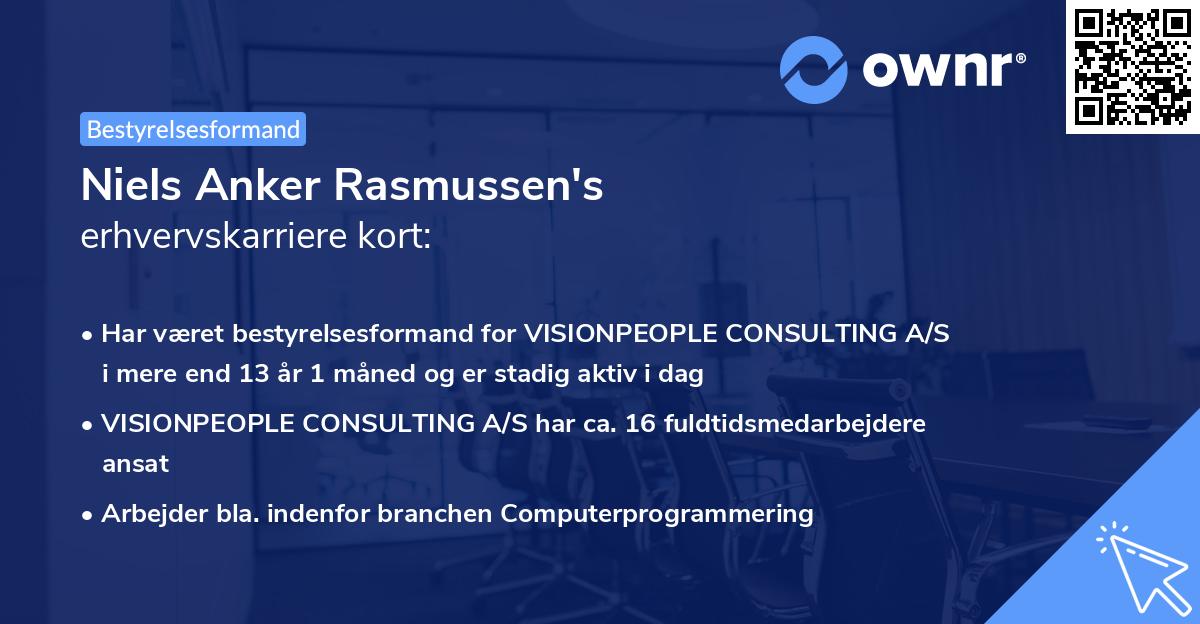 ownr®

Bestyrelsesformand

Niels Anker Rasmussen's
erhvervskarriere kort:

• Har været bestyrelsesformand for VISIONPEOPLE CONSULTING A/S i mere end 13 år 1 måned og er stadig aktiv i dag

• VISIONPEOPLE CONSULTING A/S har ca. 16 fuldtidsmedarbejdere ansat

• Arbejder bla. indenfor branchen Computerprogrammering